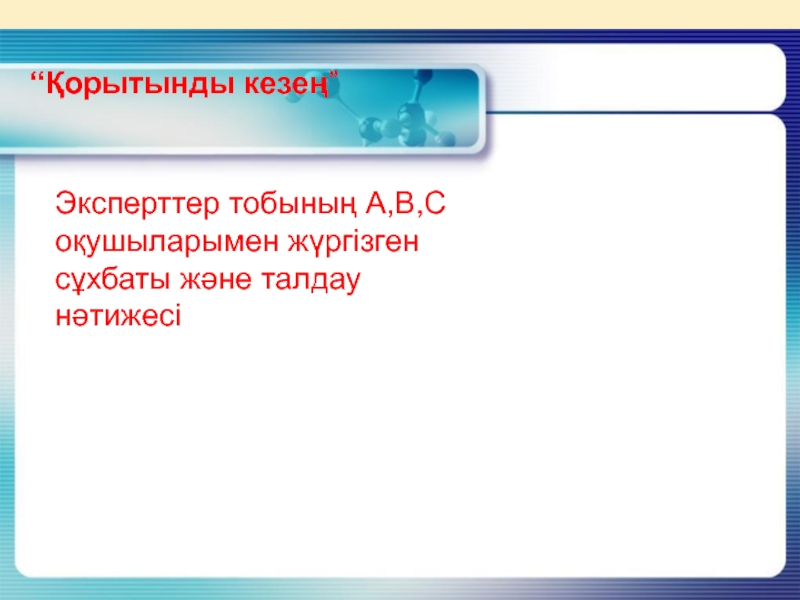 “Қорытынды кезең”

Эксперттер тобының А,В,С оқушыларымен жүргізген сұхбаты және талдау нәтижесі